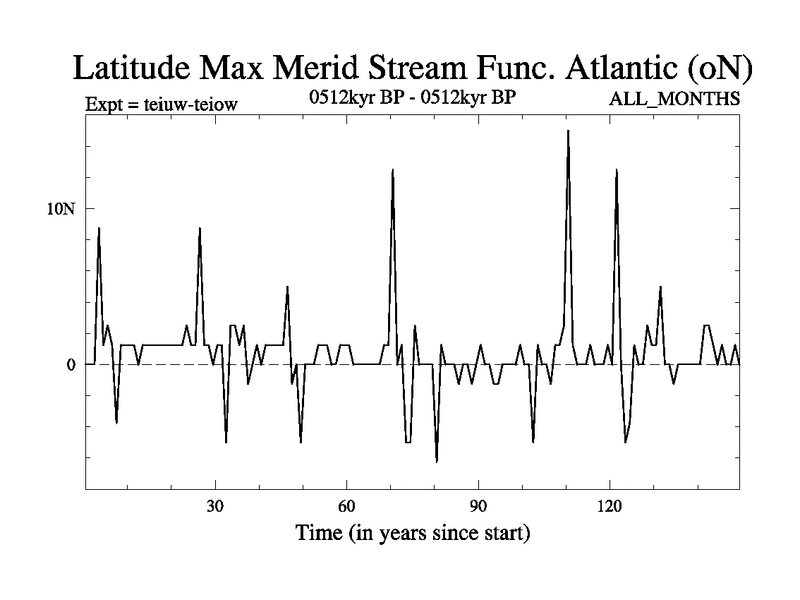 Latitude Max Merid Stream Func. Atlantic (oN)

Expt = teiuw-teiow

0512kyr BP - 0512kyr BP

ALL_MONTHS

10N

0

30

60

90

120

Time (in years since start)